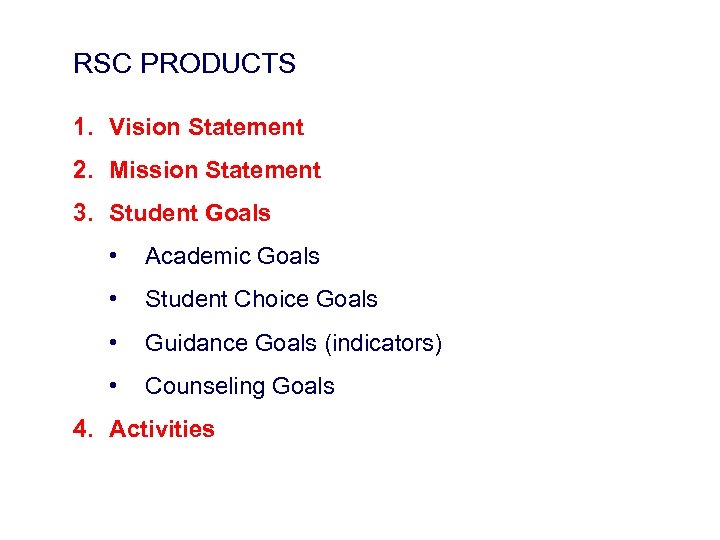 RSC PRODUCTS

1. Vision Statement
2. Mission Statement
3. Student Goals
• Academic Goals
• Student Choice Goals
• Guidance Goals (indicators)
• Counseling Goals
4. Activities